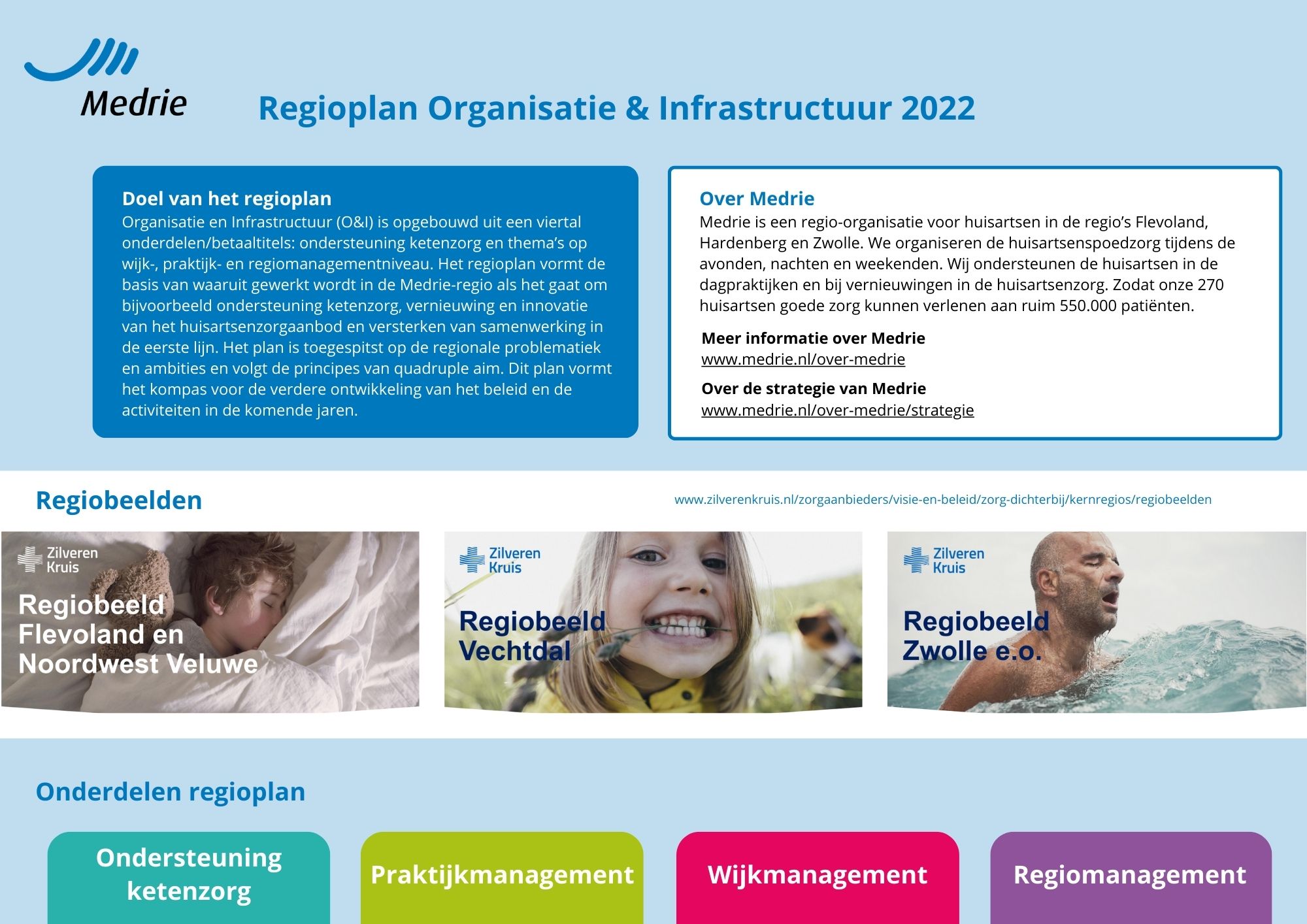 Medrie

Regioplan Organisatie & Infrastructuur 2022

Doel van het regioplan
Organisatie en Infrastructuur (O&I) is opgebouwd uit een viertal onderdelen/betaaltitels: ondersteuning ketenzorg en thema's op wijk-, praktijk- en regiomanagementniveau. Het regioplan vormt de basis van waaruit gewerkt wordt in de Medrie-regio als het gaat om bijvoorbeeld ondersteuning ketenzorg, vernieuwing en innovatie van het huisartsenzorgaanbod en versterken van samenwerking in de eerste lijn. Het plan is toegespitst op de regionale problematiek en ambities en volgt de principes van quadruple aim. Dit plan vormt het kompas voor de verdere ontwikkeling van het beleid en de activiteiten in de komende jaren.

Over Medrie
Medrie is een regio-organisatie voor huisartsen in de regio's Flevoland, Hardenberg en Zwolle. We organiseren de huisartsenspoedzorg tijdens de avonden, nachten en weekenden. Wij ondersteunen de huisartsen in de dagpraktijken en bij vernieuwingen in de huisartsenzorg. Zodat onze 270 huisartsen goede zorg kunnen verlenen aan ruim 550.000 patiënten.

Meer informatie over Medrie
www.medrie.nl/over-medrie

Over de strategie van Medrie
www.medrie.nl/over-medrie/strategie

Regiobeelden

www.zilverenkruis.nl/zorgaanbieders/visie-en-beleid/zorg-dichterbij/kernregios/regiobeelden

Zilveren Kruis
Regiobeeld Flevoland en Noordwest Veluwe

Zilveren Kruis
Regiobeeld Vechtdal

Zilveren Kruis
Regiobeeld Zwolle e.o.

Onderdelen regioplan

Ondersteuning ketenzorg

Praktijkmanagement

Wijkmanagement

Regiomanagement